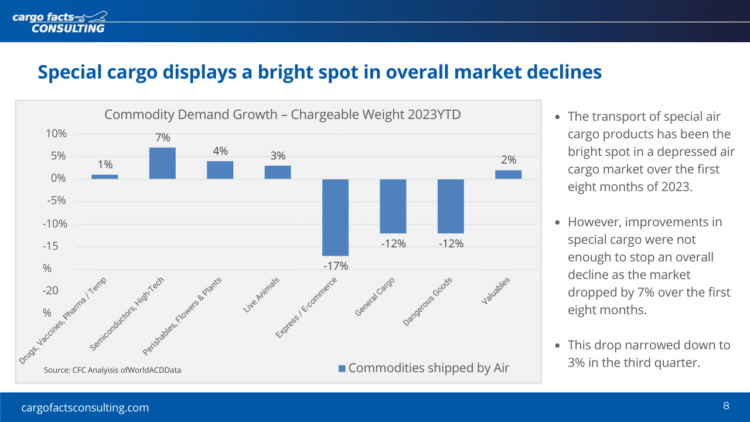 cargo facts CONSULTING

Special cargo displays a bright spot in overall market declines

Commodity Demand Growth – Chargeable Weight 2023YTD

10%
5%
0%
-5%
-10%
-15 %
-20 %

1%
7%
4%
3%
-17%
-12%
-12%
2%

Drugs, Vaccines, Pharma / Temp
Semiconductors, High-Tech
Perishables, Flowers & Plants
Live Animals
Express / E-commerce
General Cargo
Dangerous Goods
Valuables

Source: CFC Analyisis ofWorldACDData

Commodities shipped by Air

• The transport of special air cargo products has been the bright spot in a depressed air cargo market over the first eight months of 2023.

• However, improvements in special cargo were not enough to stop an overall decline as the market dropped by 7% over the first eight months.

• This drop narrowed down to 3% in the third quarter.

cargofactsconsulting.com

8